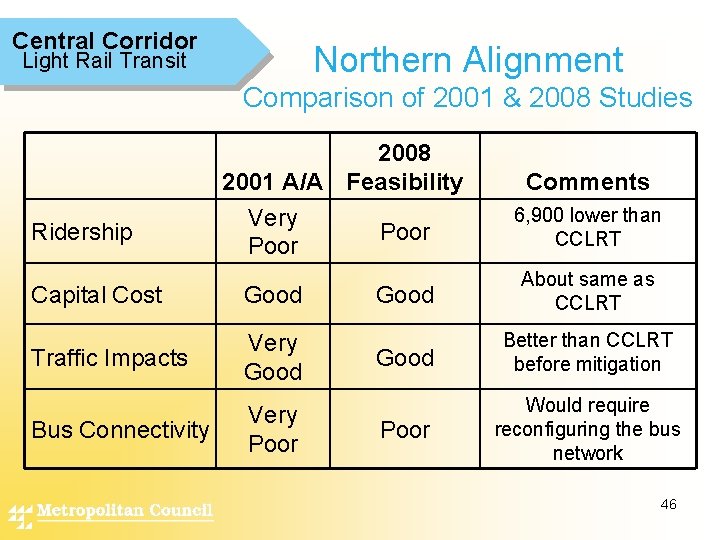 Central Corridor
Light Rail Transit

Northern Alignment
Comparison of 2001 & 2008 Studies

| | 2001 A/A | 2008 Feasibility | Comments |
|---|---|---|---|
| Ridership | Very Poor | Poor | 6,900 lower than CCLRT |
| Capital Cost | Good | Good | About same as CCLRT |
| Traffic Impacts | Very Good | Good | Better than CCLRT before mitigation |
| Bus Connectivity | Very Poor | Poor | Would require reconfiguring the bus network |

Metropolitan Council

46